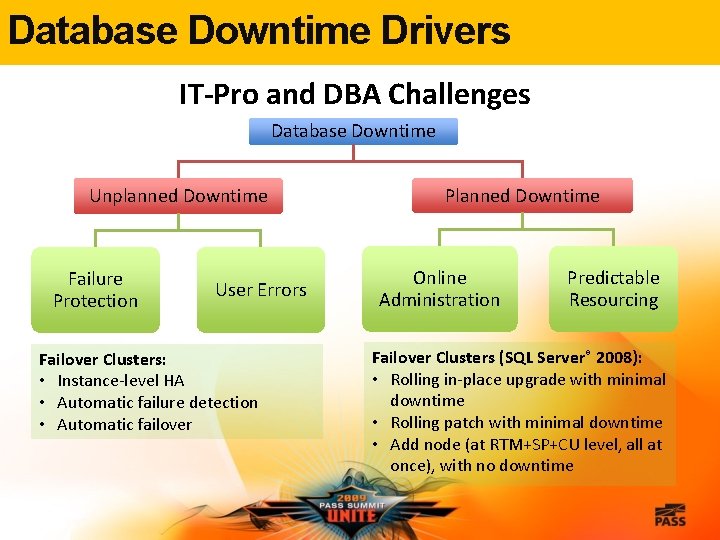 Database Downtime Drivers

IT-Pro and DBA Challenges

Database Downtime

Unplanned Downtime

Planned Downtime

Failure Protection

User Errors

Online Administration

Predictable Resourcing

Failover Clusters:
• Instance-level HA
• Automatic failure detection
• Automatic failover

Failover Clusters (SQL Server® 2008):
• Rolling in-place upgrade with minimal downtime
• Rolling patch with minimal downtime
• Add node (at RTM+SP+CU level, all at once), with no downtime

2009 PASS SUMMIT UNITE

PASS